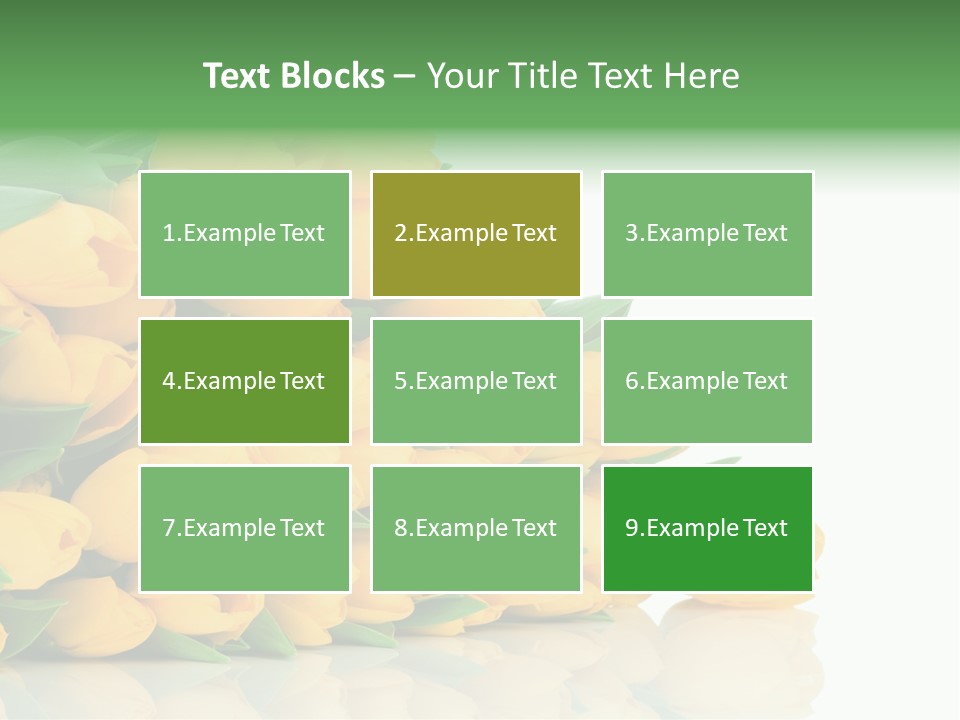 Text Blocks – Your Title Text Here

1.Example Text

2.Example Text

3.Example Text

4.Example Text

5.Example Text

6.Example Text

7.Example Text

8.Example Text

9.Example Text